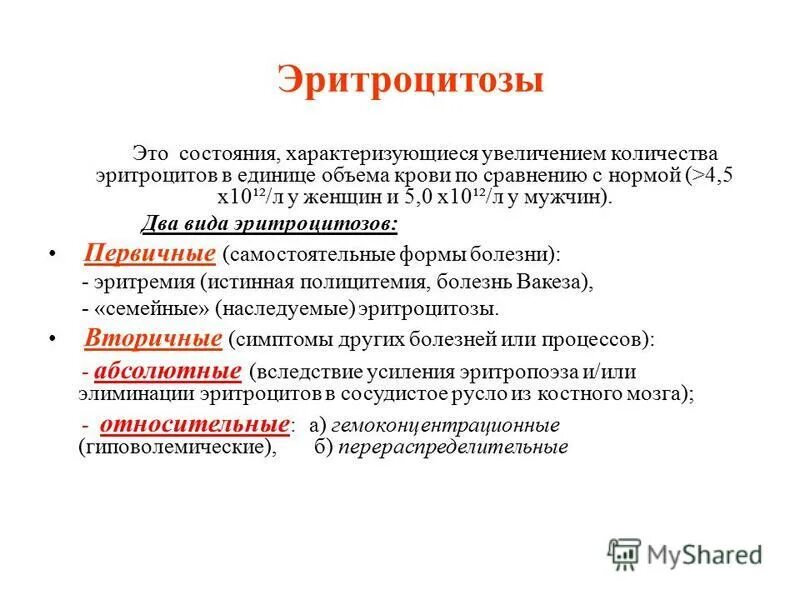 Эритроцитозы

Это состояния, характеризующиеся увеличением количества эритроцитов в единице объема крови по сравнению с нормой (>4,5 х$10^{12}$/л у женщин и 5,0 х$10^{12}$/л у мужчин).

Два вида эритроцитозов:

• Первичные (самостоятельные формы болезни):
- эритремия (истинная полицитемия, болезнь Вакеза),
- «семейные» (наследуемые) эритроцитозы.

• Вторичные (симптомы других болезней или процессов):
- абсолютные (вследствие усиления эритропоэза и/или элиминации эритроцитов в сосудистое русло из костного мозга);
- относительные: а) гемоконцентрационные (гиповолемические), б) перераспределительные

MyShared